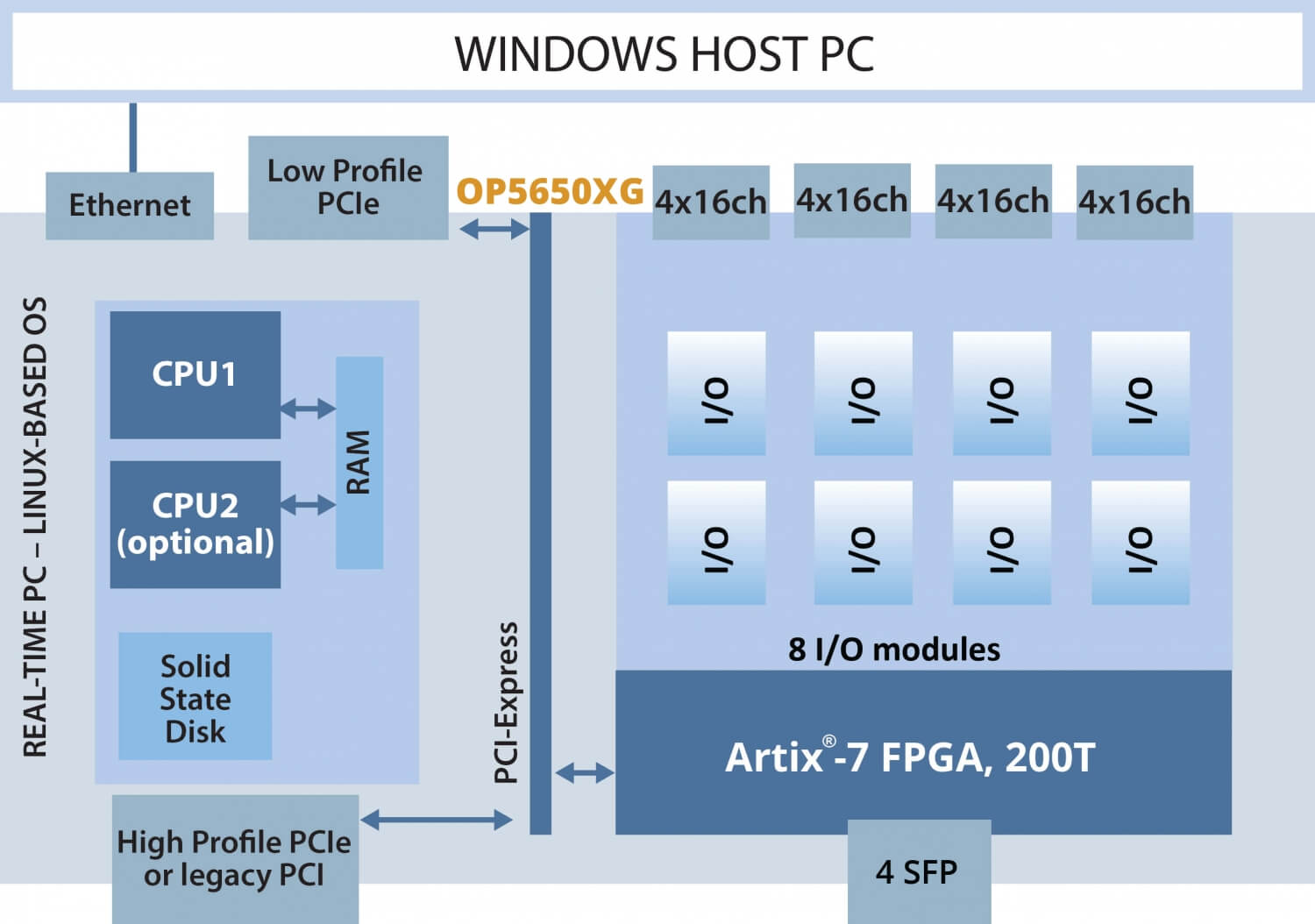 WINDOWS HOST PC

Ethernet

Low Profile PCIe

OP5650XG

4x16ch

4x16ch

4x16ch

4x16ch

REAL-TIME PC – LINUX-BASED OS

CPU1

CPU2 (optional)

RAM

Solid State Disk

PCI-Express

I/O

I/O

I/O

I/O

I/O

I/O

I/O

I/O

8 I/O modules

Artix®-7 FPGA, 200T

High Profile PCIe or legacy PCI

4 SFP